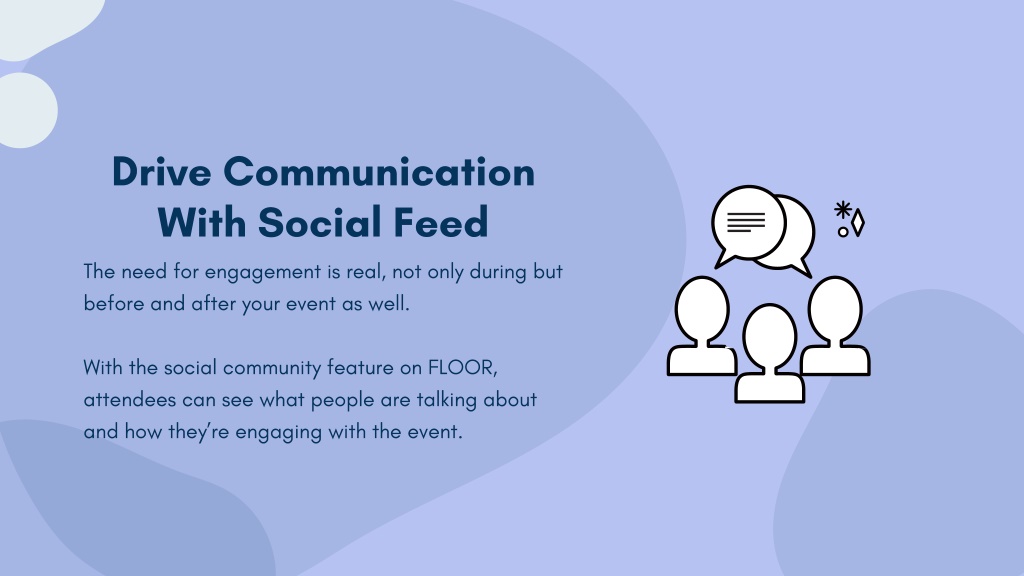 Drive Communication With Social Feed

The need for engagement is real, not only during but before and after your event as well.

With the social community feature on FLOOR, attendees can see what people are talking about and how they're engaging with the event.